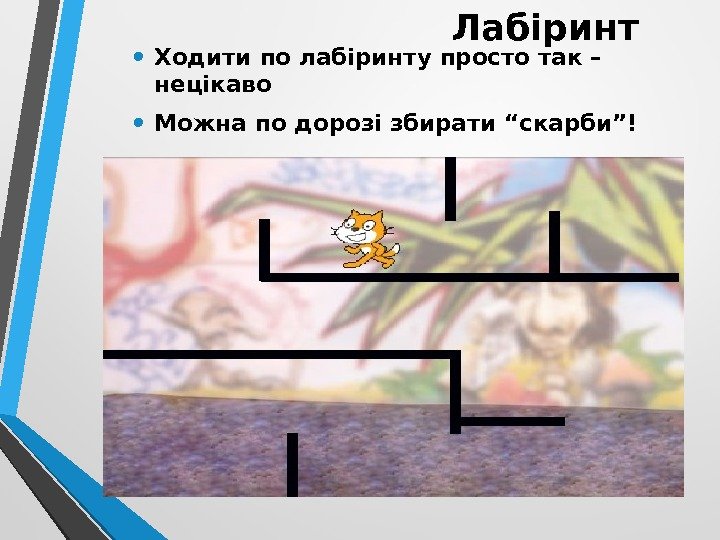 Лабіринт

• Ходити по лабіринту просто так – нецікаво

• Можна по дорозі збирати “скарби”!